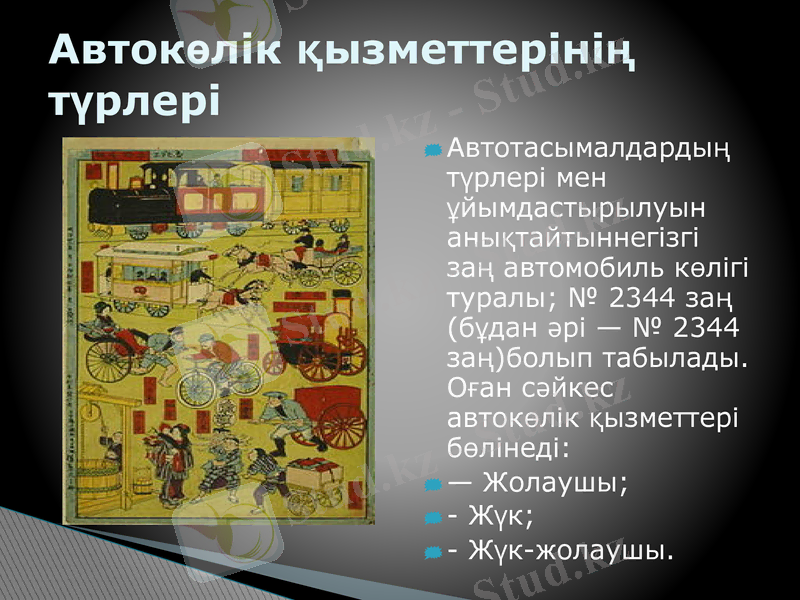 Автокөлік қызметтерінің түрлері

Автотасымалдардың түрлері мен ұйымдастырылуын анықтайтыннегізгі заң автомобиль көлігі туралы; № 2344 заң (бұдан әрі — № 2344 заң)болып табылады. Оған сәйкес автокөлік қызметтері бөлінеді:

— Жолаушы;

- Жүк;

- Жүк-жолаушы.

Stud.kz - Stud.kz